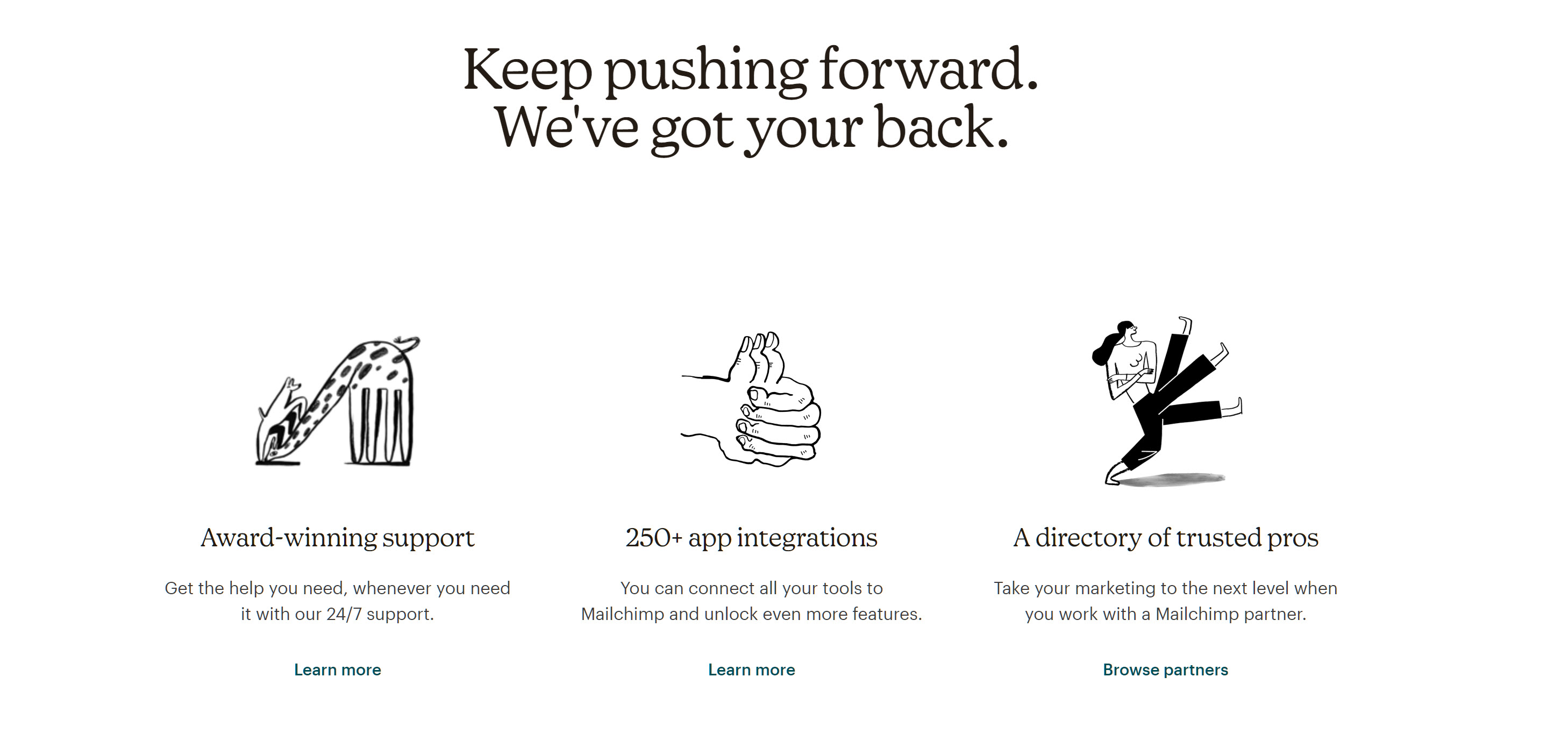 Keep pushing forward.
We've got your back.

Award-winning support

Get the help you need, whenever you need it with our 24/7 support.

Learn more

250+ app integrations

You can connect all your tools to Mailchimp and unlock even more features.

Learn more

A directory of trusted pros

Take your marketing to the next level when you work with a Mailchimp partner.

Browse partners